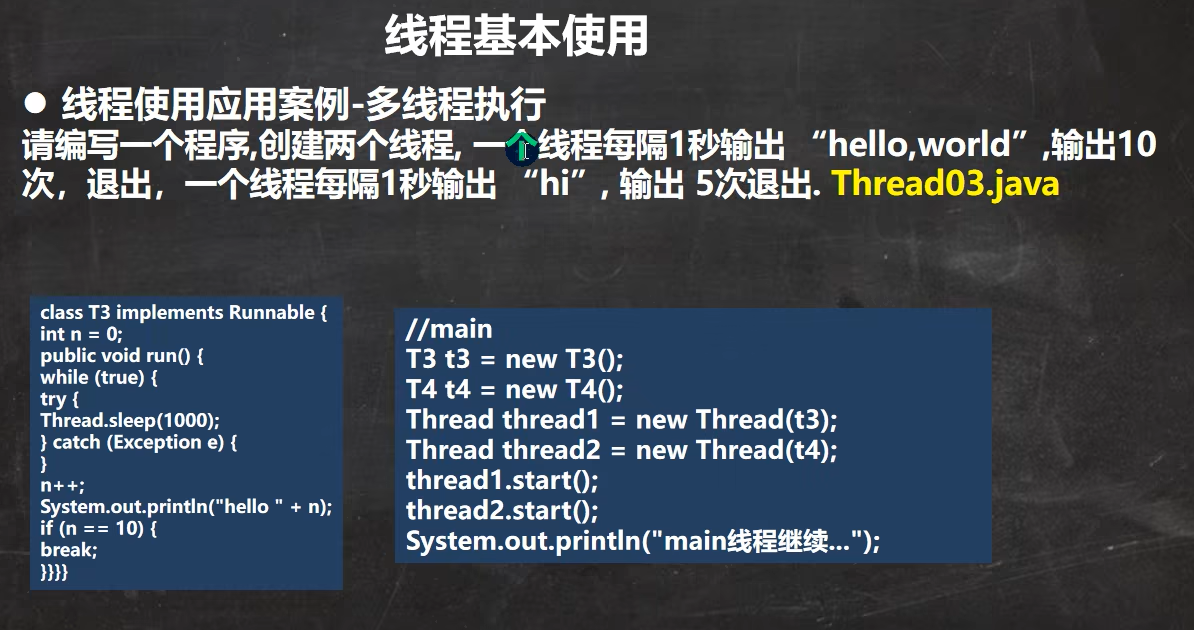 线程基本使用

● 线程使用应用案例-多线程执行
请编写一个程序,创建两个线程, 一个线程每隔1秒输出 “hello,world”,输出10次，退出，一个线程每隔1秒输出 “hi”, 输出 5次退出. Thread03.java

class T3 implements Runnable {
int n = 0;
public void run() {
while (true) {
try {
Thread.sleep(1000);
} catch (Exception e) {
}
n++;
System.out.println("hello " + n);
if (n == 10) {
break;
}}}}

//main
T3 t3 = new T3();
T4 t4 = new T4();
Thread thread1 = new Thread(t3);
Thread thread2 = new Thread(t4);
thread1.start();
thread2.start();
System.out.println("main线程继续...");